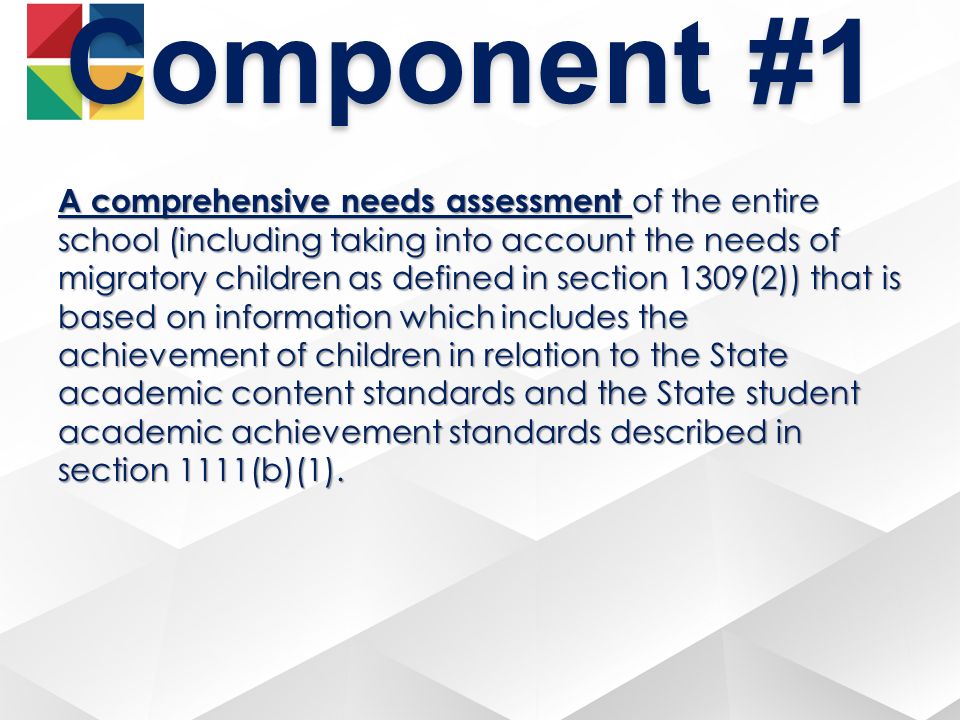 Component #1

A comprehensive needs assessment of the entire school (including taking into account the needs of migratory children as defined in section 1309(2)) that is based on information which includes the achievement of children in relation to the State academic content standards and the State student academic achievement standards described in section 1111(b)(1).